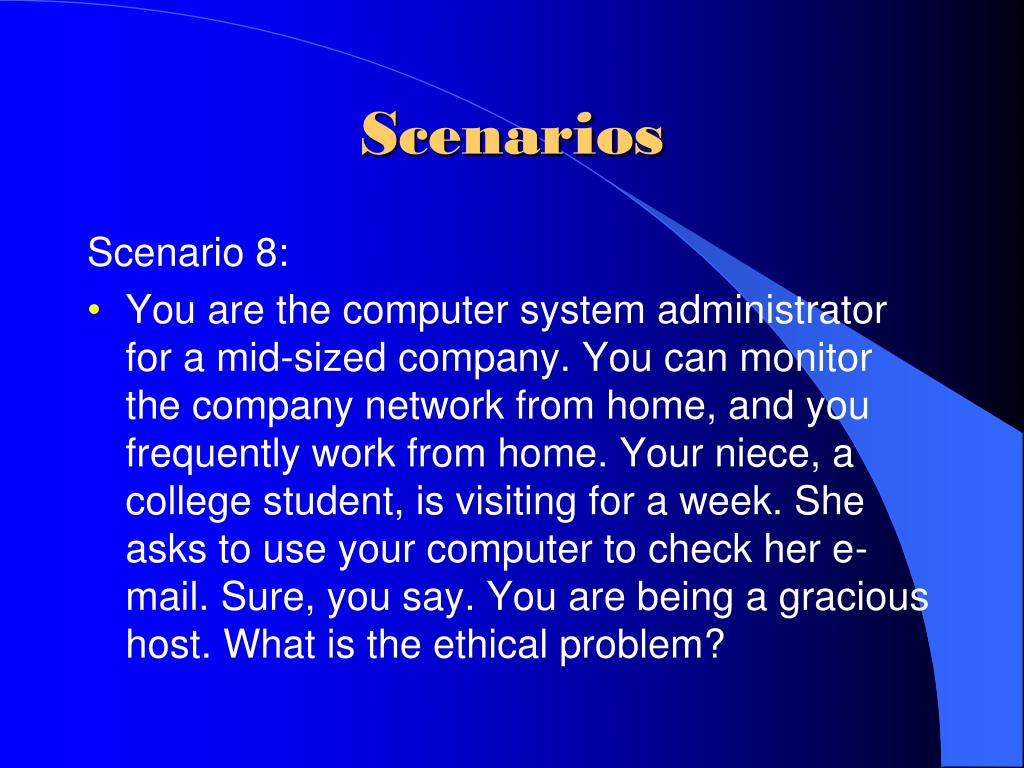 Scenarios

Scenario 8:

• You are the computer system administrator for a mid-sized company. You can monitor the company network from home, and you frequently work from home. Your niece, a college student, is visiting for a week. She asks to use your computer to check her e-mail. Sure, you say. You are being a gracious host. What is the ethical problem?